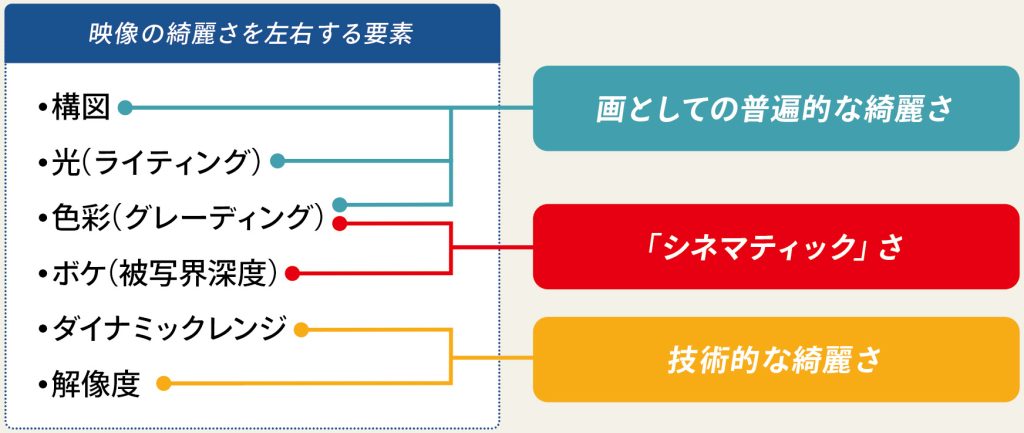 映像の綺麗さを左右する要素

•構図
•光(ライティング)
•色彩(グレーディング)
•ボケ(被写界深度)
•ダイナミックレンジ
•解像度

画としての普遍的な綺麗さ

「シネマティック」さ

技術的な綺麗さ